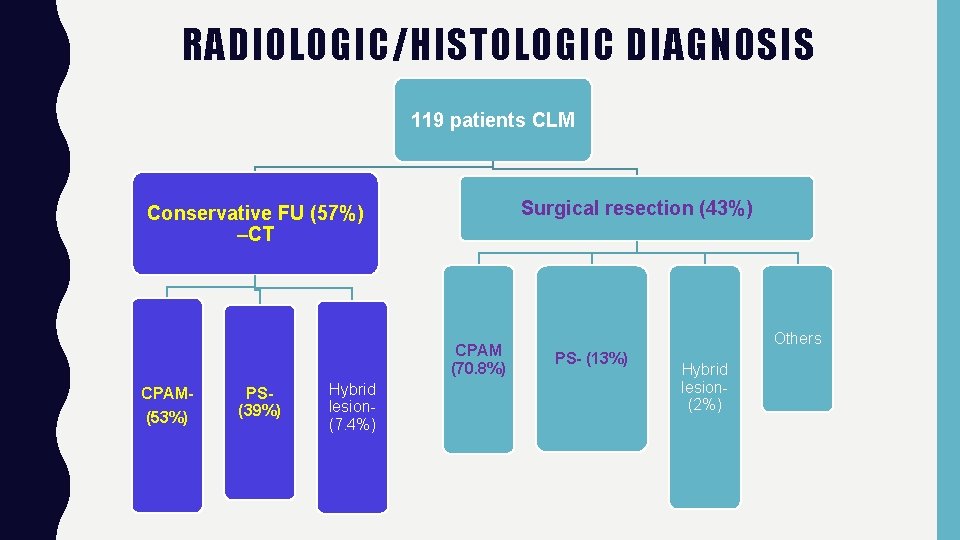 RADIOLOGIC/HISTOLOGIC DIAGNOSIS

119 patients CLM

Conservative FU (57%) –CT

Surgical resection (43%)

CPAM- (53%)

PS- (39%)

Hybrid lesion- (7.4%)

CPAM (70.8%)

PS- (13%)

Hybrid lesion- (2%)

Others